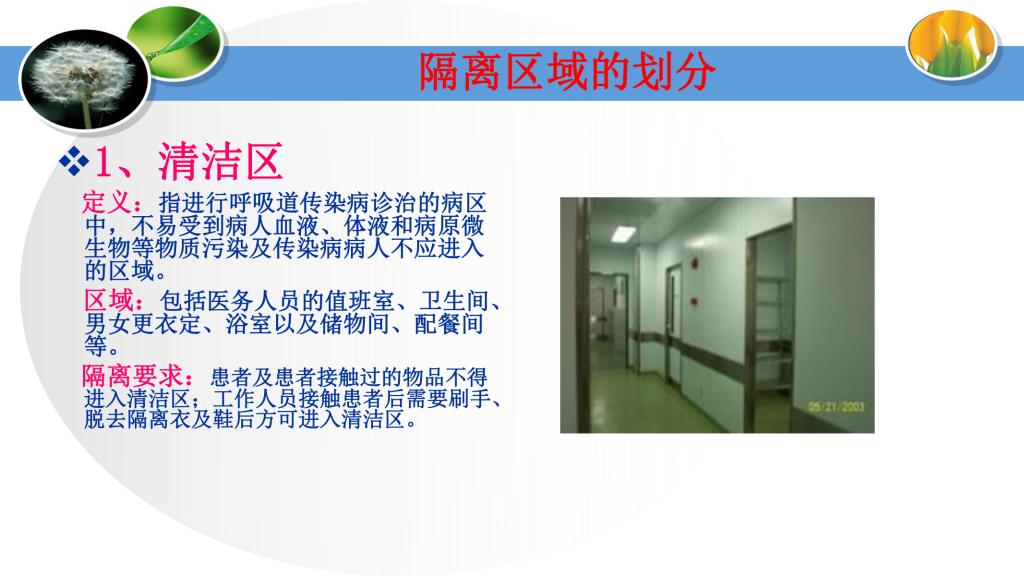 隔离区域的划分

❖1、清洁区

定义：指进行呼吸道传染病诊治的病区中，不易受到病人血液、体液和病原微生物等物质污染及传染病病人不应进入的区域。

区域：包括医务人员的值班室、卫生间、男女更衣定、浴室以及储物间、配餐间等。

隔离要求：患者及患者接触过的物品不得进入清洁区；工作人员接触患者后需要刷手、脱去隔离衣及鞋后方可进入清洁区。

05/21/2003